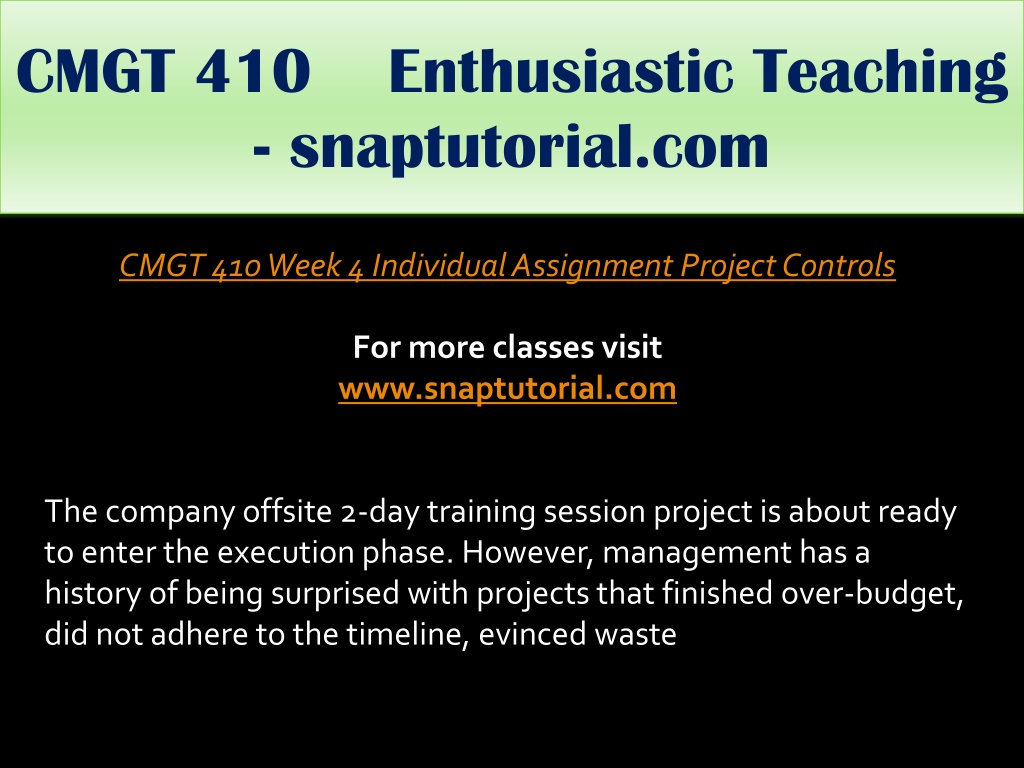 CMGT 410 Enthusiastic Teaching - snaptutorial.com

CMGT 410 Week 4 Individual Assignment Project Controls

For more classes visit
www.snaptutorial.com

The company offsite 2-day training session project is about ready to enter the execution phase. However, management has a history of being surprised with projects that finished over-budget, did not adhere to the timeline, evinced waste